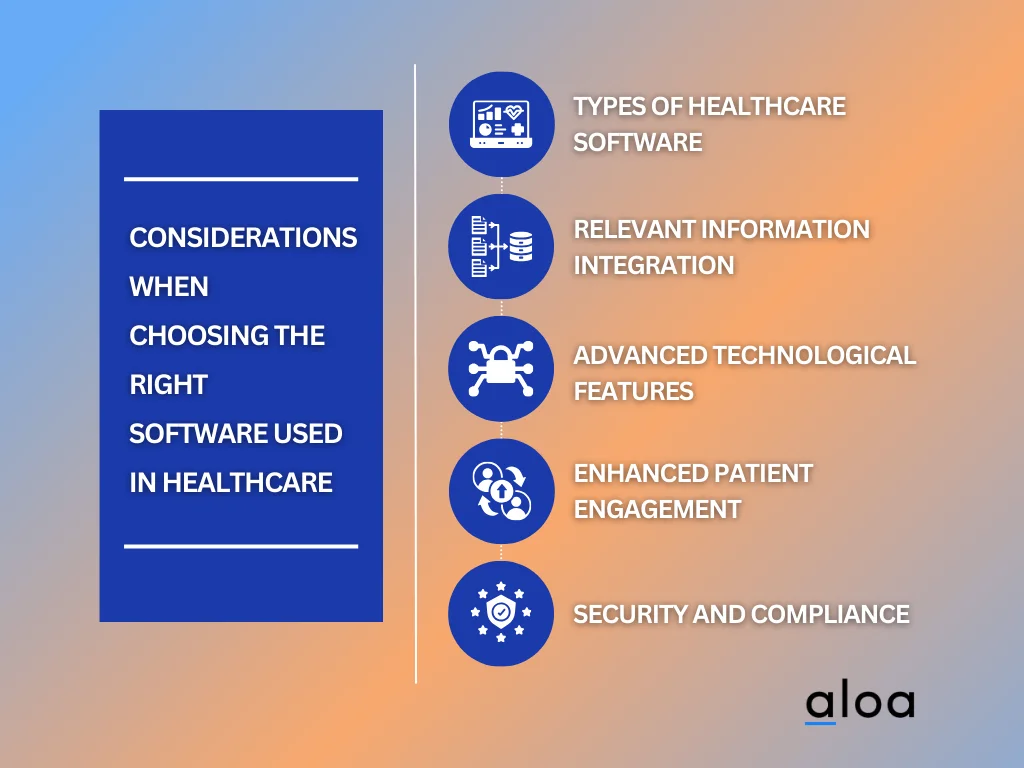 CONSIDERATIONS WHEN CHOOSING THE RIGHT SOFTWARE USED IN HEALTHCARE

TYPES OF HEALTHCARE SOFTWARE

RELEVANT INFORMATION INTEGRATION

ADVANCED TECHNOLOGICAL FEATURES

ENHANCED PATIENT ENGAGEMENT

SECURITY AND COMPLIANCE

aloa